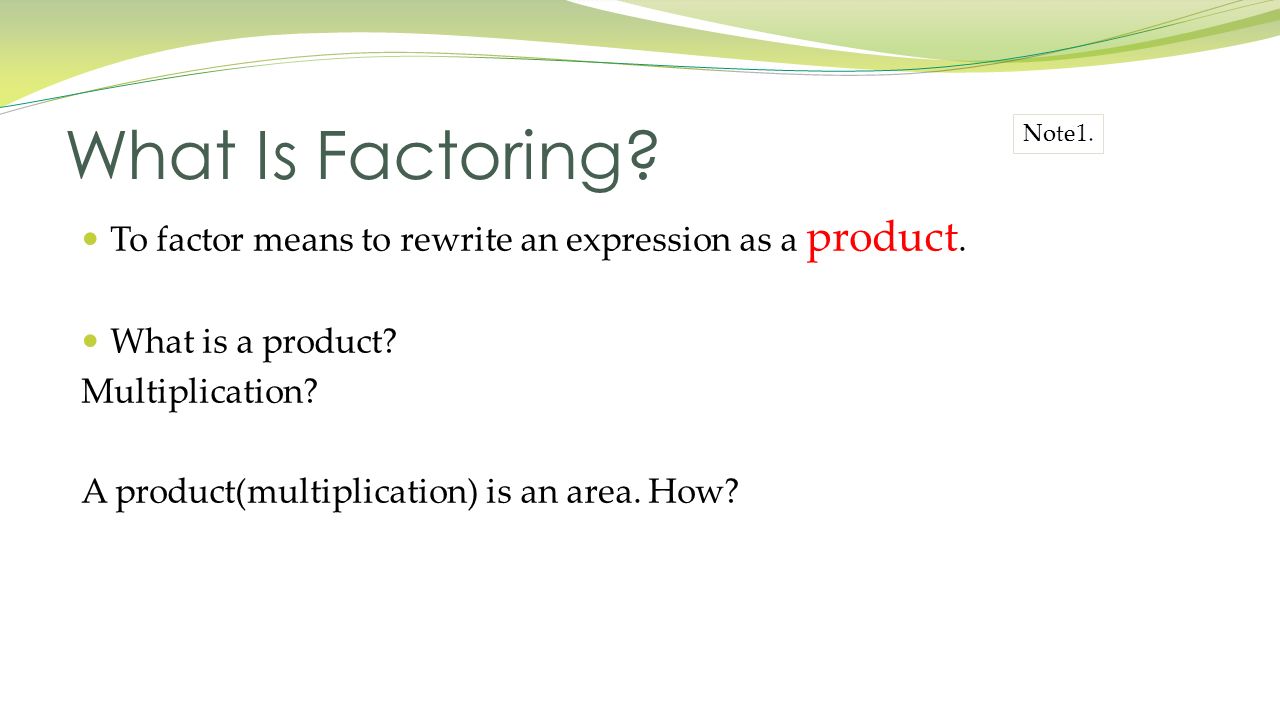 What Is Factoring?

Note1.

To factor means to rewrite an expression as a product.

What is a product?
Multiplication?

A product(multiplication) is an area. How?